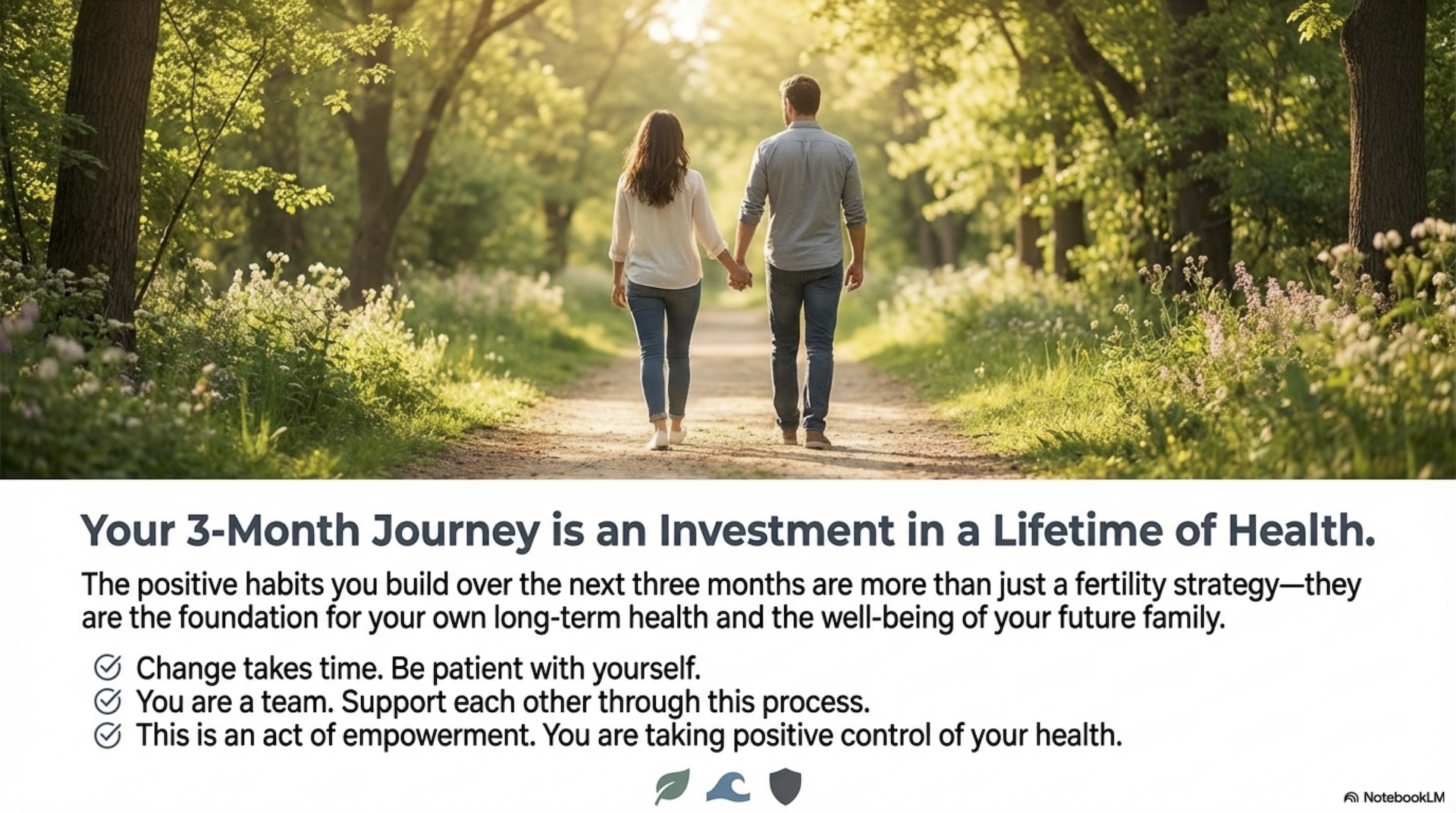 Your 3-Month Journey is an Investment in a Lifetime of Health.

The positive habits you build over the next three months are more than just a fertility strategy—they are the foundation for your own long-term health and the well-being of your future family.

Change takes time. Be patient with yourself.
You are a team. Support each other through this process.
This is an act of empowerment. You are taking positive control of your health.

NotebookLM